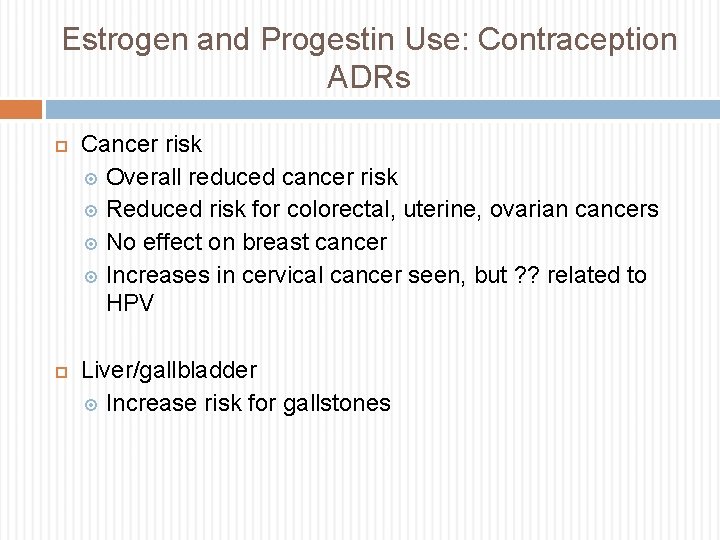 Estrogen and Progestin Use: Contraception ADRs

Cancer risk
Overall reduced cancer risk
Reduced risk for colorectal, uterine, ovarian cancers
No effect on breast cancer
Increases in cervical cancer seen, but ?? related to HPV

Liver/gallbladder
Increase risk for gallstones